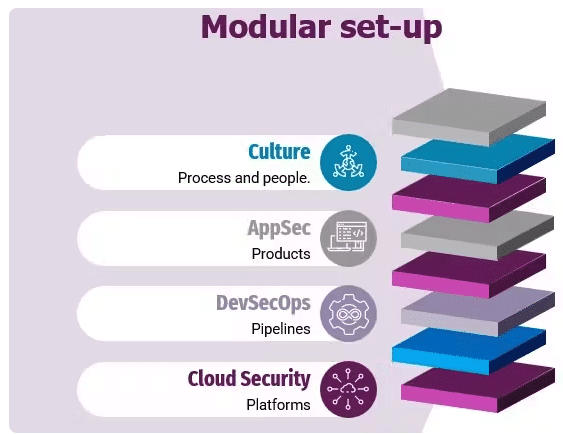 Modular set-up

Culture
Process and people.

AppSec
Products

DevSecOps
Pipelines

Cloud Security
Platforms